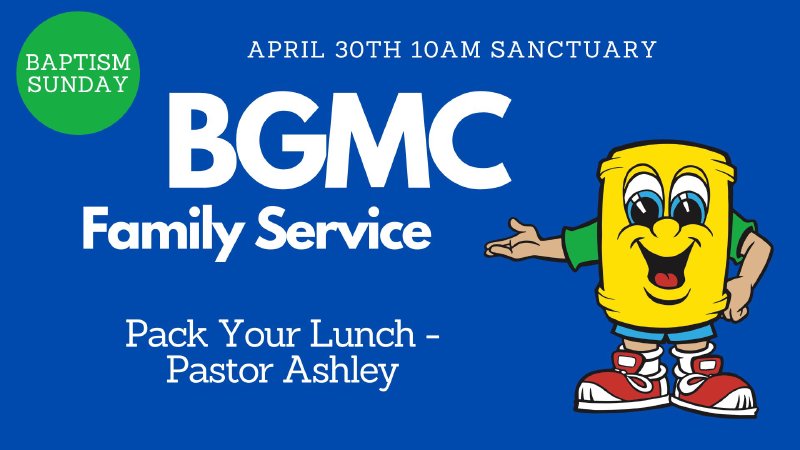 BAPTISM SUNDAY

APRIL 30TH 10AM SANCTUARY

BGMC

Family Service

Pack Your Lunch - Pastor Ashley